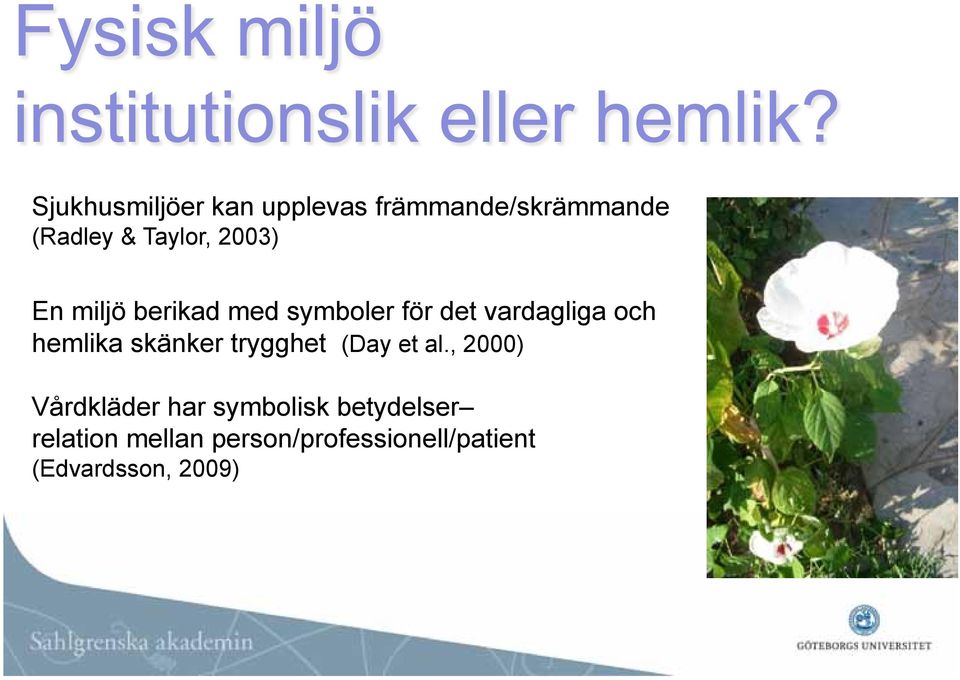 Fysisk miljö
institutionslik eller hemlik?

Sjukhusmiljöer kan upplevas främmande/skrämmande (Radley & Taylor, 2003)

En miljö berikad med symboler för det vardagliga och hemlika skänker trygghet (Day et al., 2000)

Vårdkläder har symbolisk betydelser– relation mellan person/professionell/patient (Edvardsson, 2009)

Sahlgrenska akademin

GÖTEBORGS UNIVERSITET